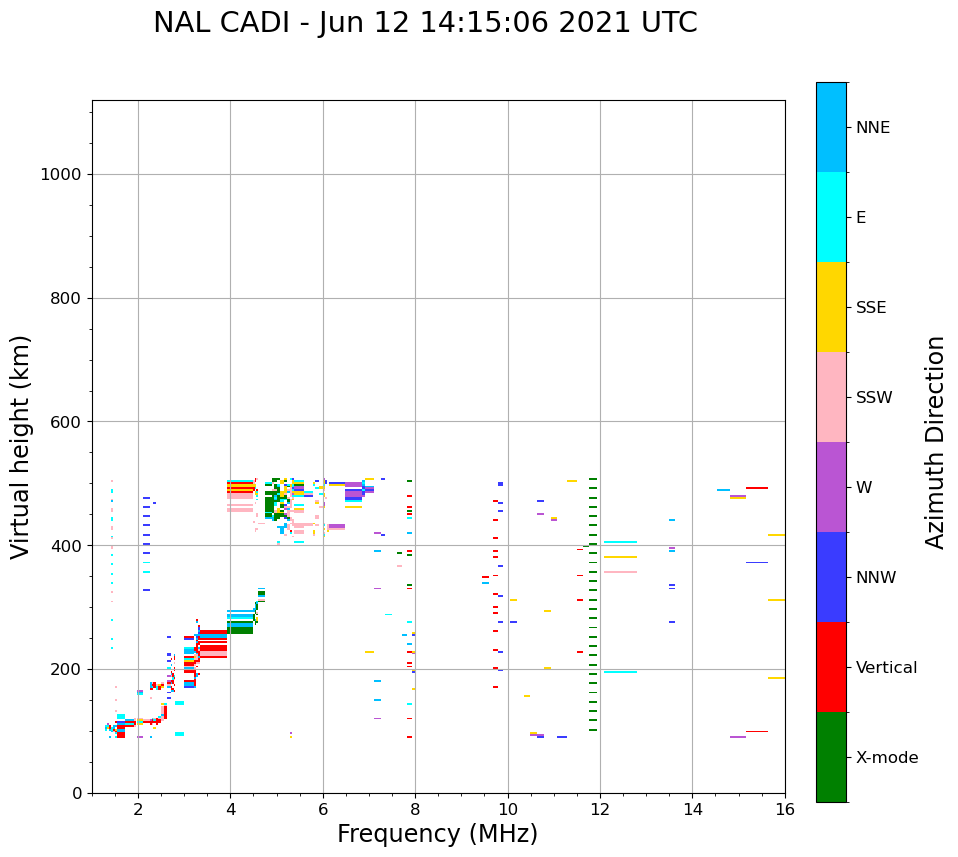 NAL CADI - Jun 12 14:15:06 2021 UTC

Virtual height (km)

1000
800
600
400
200
0

2
4
6
8
10
12
14
16

Frequency (MHz)

NNE
E
SSE
SSW
W
NNW
Vertical
X-mode

Azimuth Direction